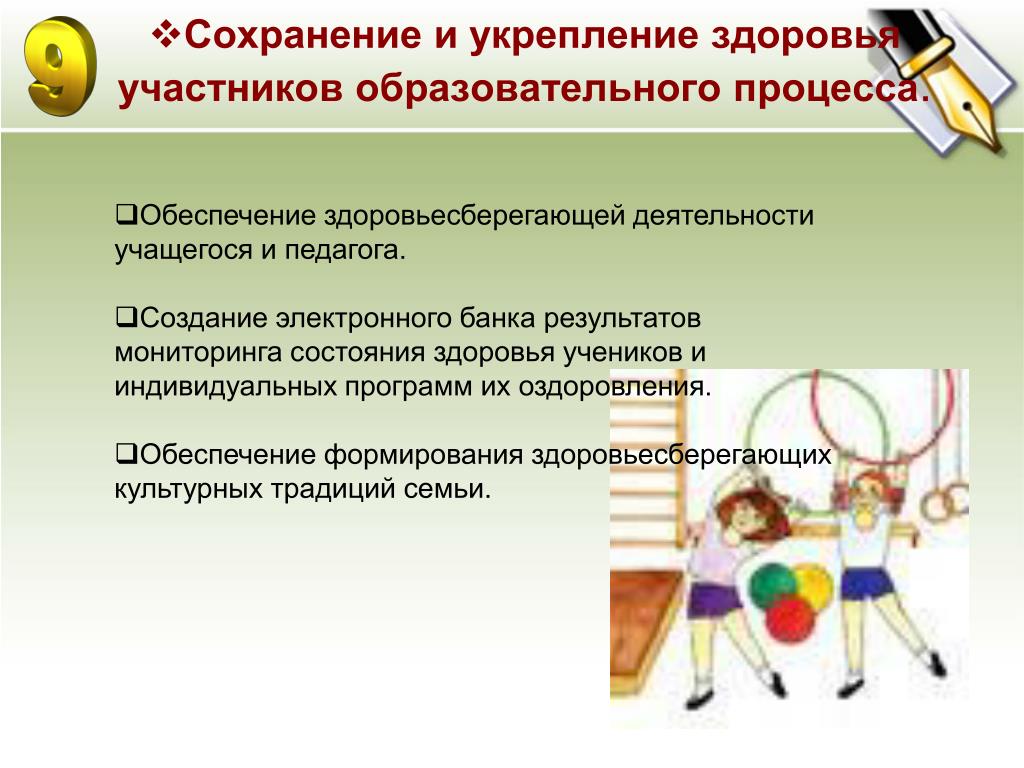 9

❖Сохранение и укрепление здоровья участников образовательного процесса.

❑Обеспечение здоровьесберегающей деятельности учащегося и педагога.

❑Создание электронного банка результатов мониторинга состояния здоровья учеников и индивидуальных программ их оздоровления.

❑Обеспечение формирования здоровьесберегающих культурных традиций семьи.